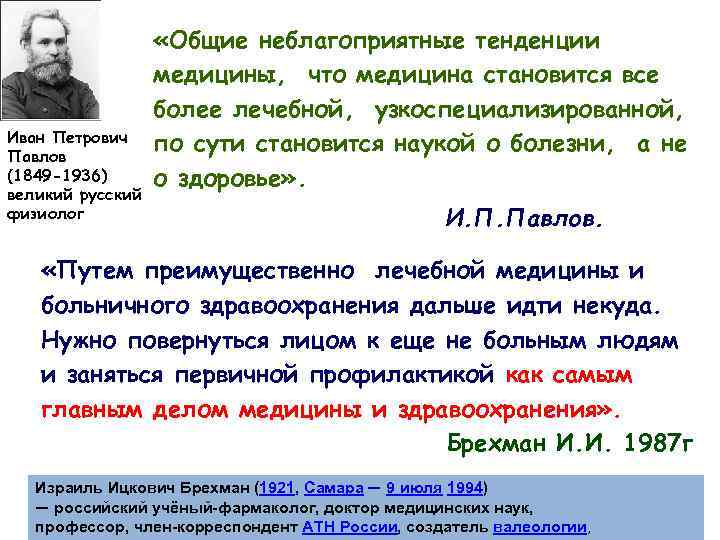 Иван Петрович Павлов (1849-1936) великий русский физиолог

«Общие неблагоприятные тенденции медицины, что медицина становится все более лечебной, узкоспециализированной, по сути становится наукой о болезни, а не о здоровье».

И.П.Павлов.

«Путем преимущественно лечебной медицины и больничного здравоохранения дальше идти некуда. Нужно повернуться лицом к еще не больным людям и заняться первичной профилактикой как самым главным делом медицины и здравоохранения».

Брехман И.И. 1987г

Израиль Ицкович Брехман (1921, Самара — 9 июля 1994) — российский учёный-фармаколог, доктор медицинских наук, профессор, член-корреспондент АТН России, создатель валеологии.